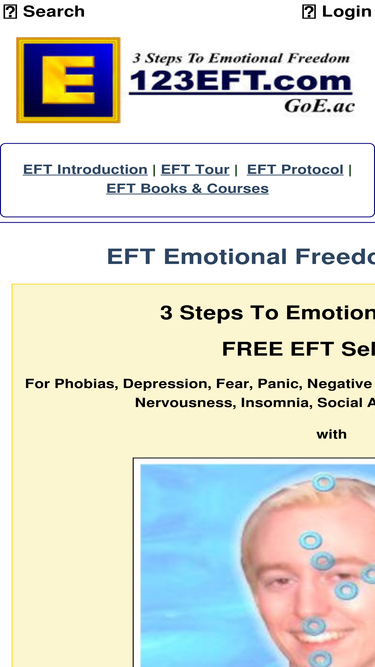 Search

Login

E

3 Steps To Emotional Freedom
123EFT.com
GoE.ac

EFT Introduction | EFT Tour | EFT Protocol | EFT Books & Courses

EFT Emotional Freedo

3 Steps To Emotion

FREE EFT Sel

For Phobias, Depression, Fear, Panic, Negative Nervousness, Insomnia, Social A

with